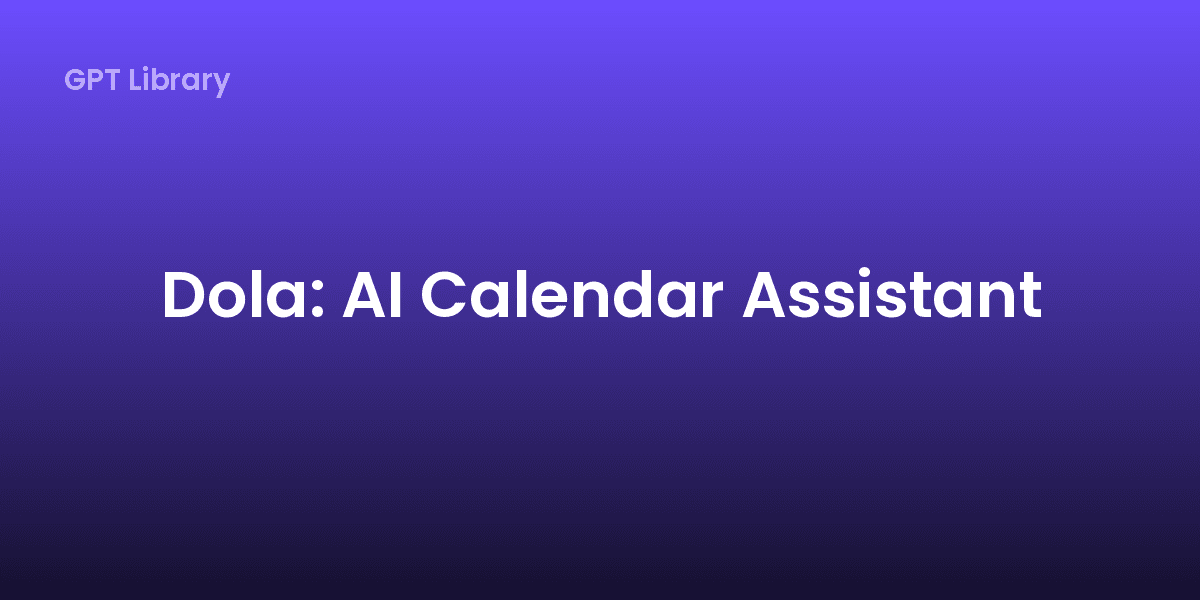 GPT Library

Dola: AI Calendar Assistant